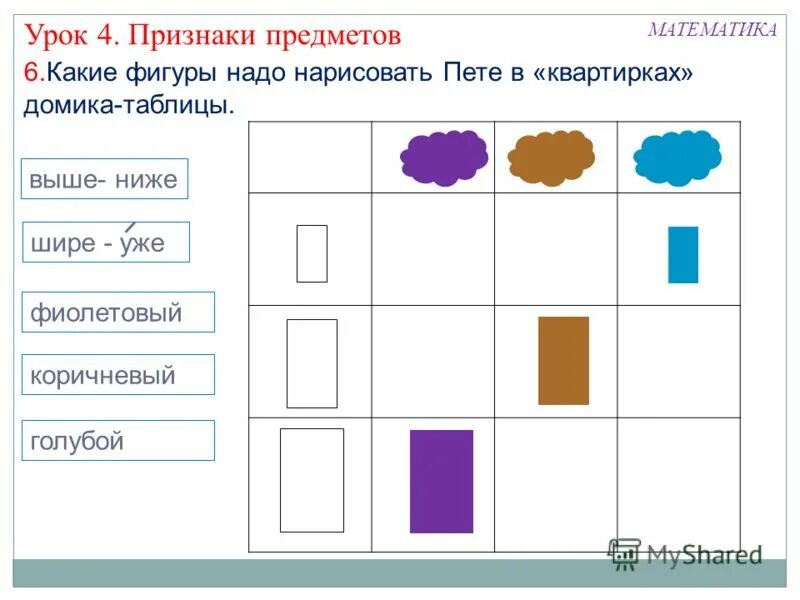 Урок 4. Признаки предметов

МАТЕМАТИКА

6.Какие фигуры надо нарисовать Пете в «квартирках» домика-таблицы.

выше- ниже

шире - у́же

фиолетовый

коричневый

голубой

MyShared